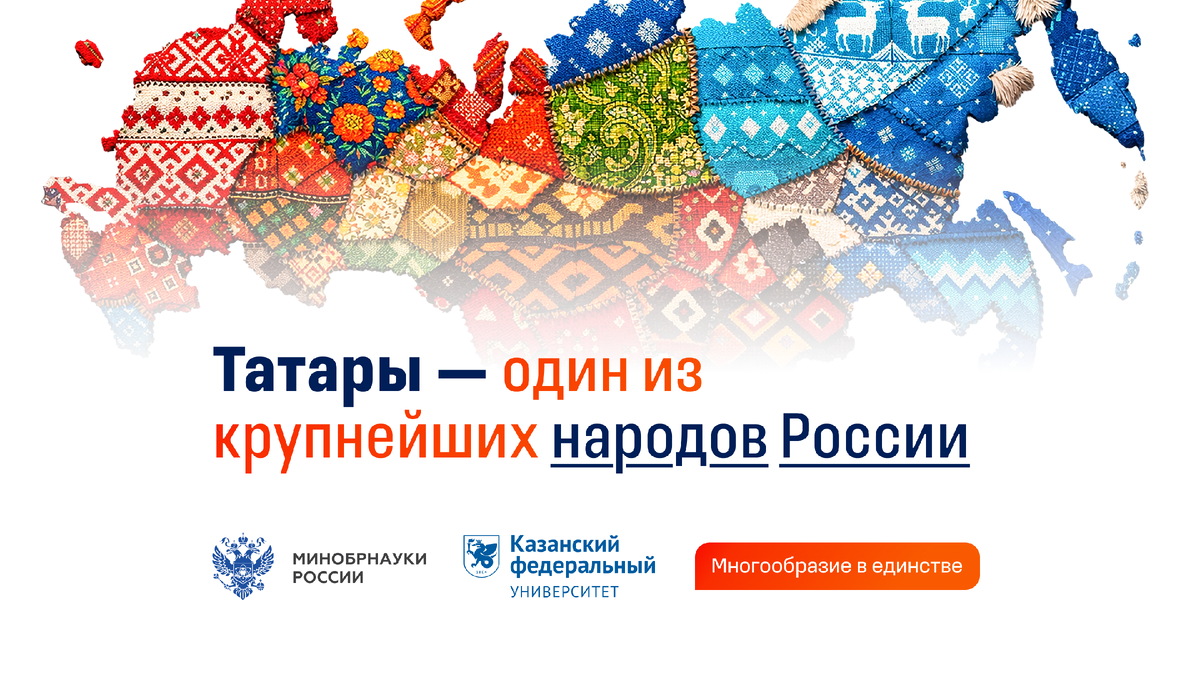 Татары — один из крупнейших народов России

МИНОБРНАУКИ РОССИИ

Казанский федеральный УНИВЕРСИТЕТ

Многообразие в единстве